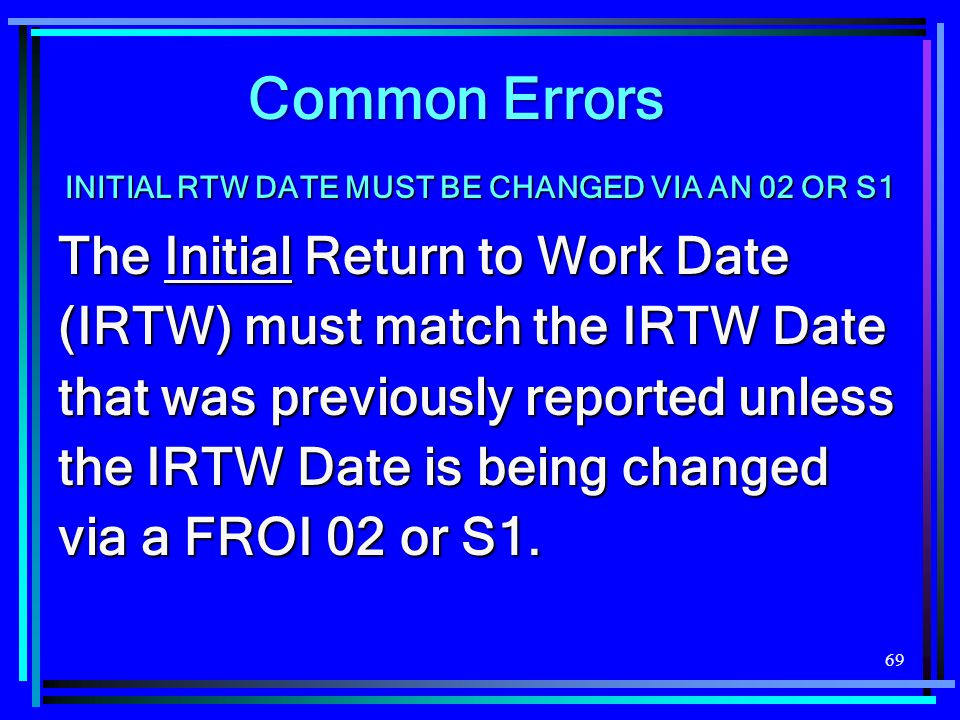 Common Errors

INITIAL RTW DATE MUST BE CHANGED VIA AN 02 OR S1

The Initial Return to Work Date (IRTW) must match the IRTW Date that was previously reported unless the IRTW Date is being changed via a FROI 02 or S1.

69